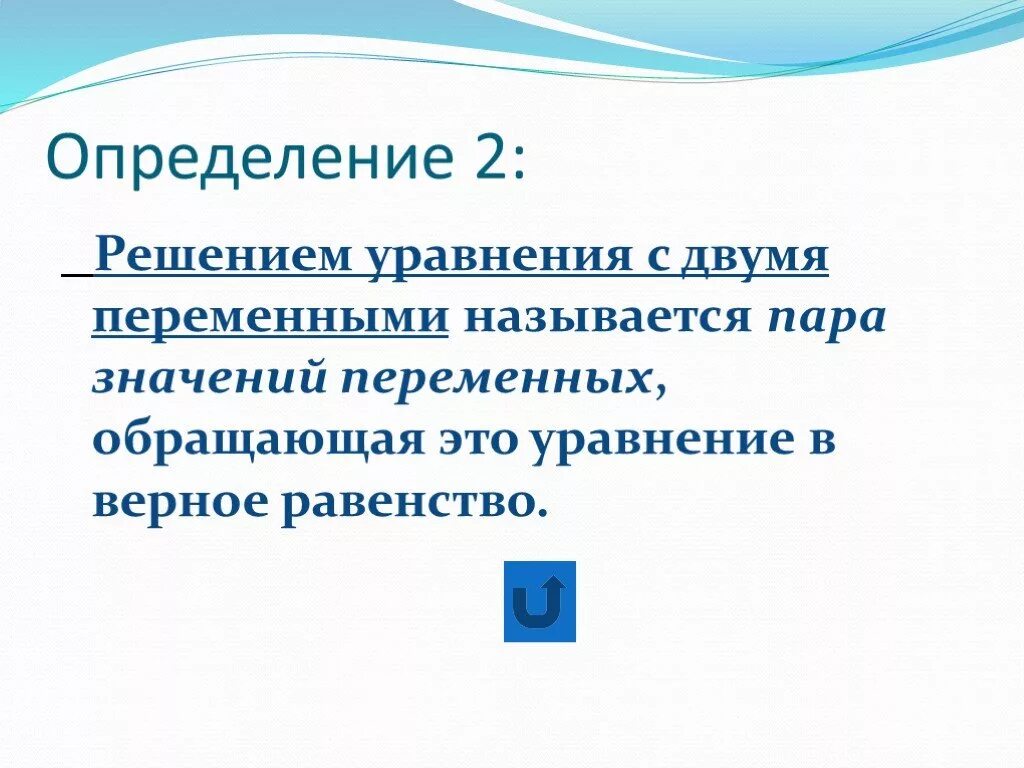 Определение 2:

Решением уравнения с двумя переменными называется пара значений переменных, обращающая это уравнение в верное равенство.